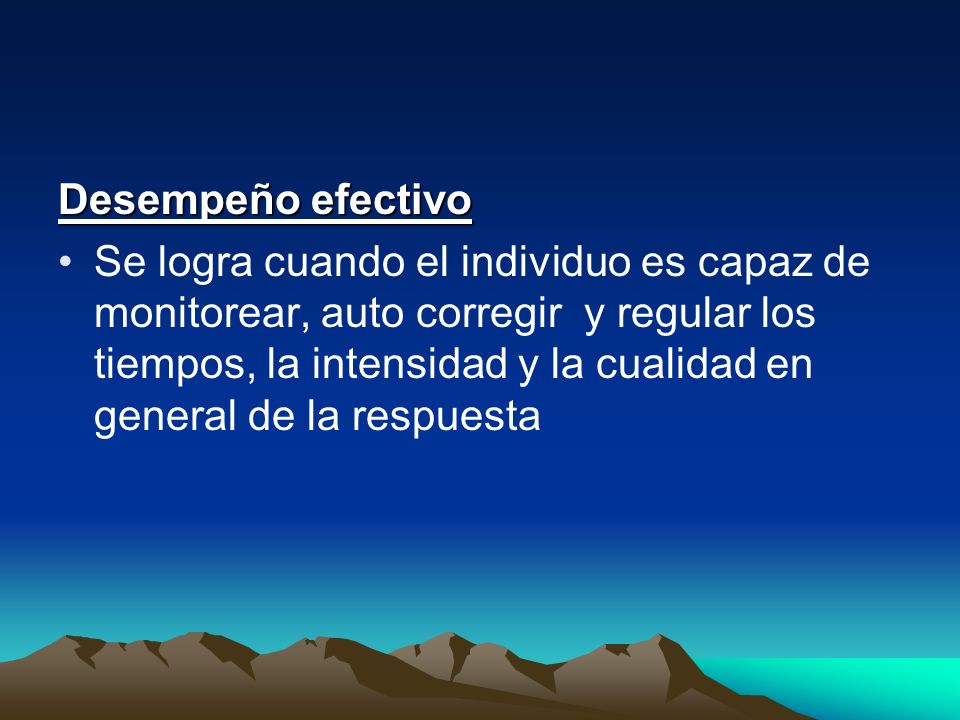 Desempeño efectivo

• Se logra cuando el individuo es capaz de monitorear, auto corregir y regular los tiempos, la intensidad y la cualidad en general de la respuesta